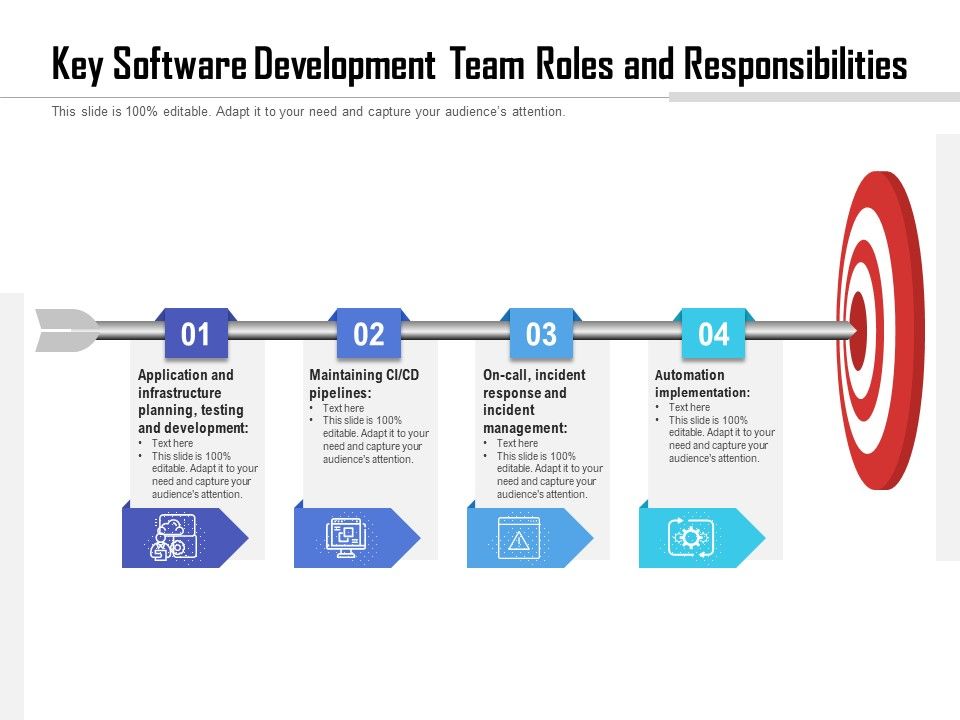 Key Software Development Team Roles and Responsibilities

This slide is 100% editable. Adapt it to your need and capture your audience's attention.

01

Application and infrastructure planning, testing and development:
• Text here
• This slide is 100% editable. Adapt it to your need and capture your audience's attention.

02

Maintaining CI/CD pipelines:
• Text here
• This slide is 100% editable. Adapt it to your need and capture your audience's attention.

03

On-call, incident response and incident management:
• Text here
• This slide is 100% editable. Adapt it to your need and capture your audience's attention.

04

Automation implementation:
• Text here
• This slide is 100% editable. Adapt it to your need and capture your audience's attention.